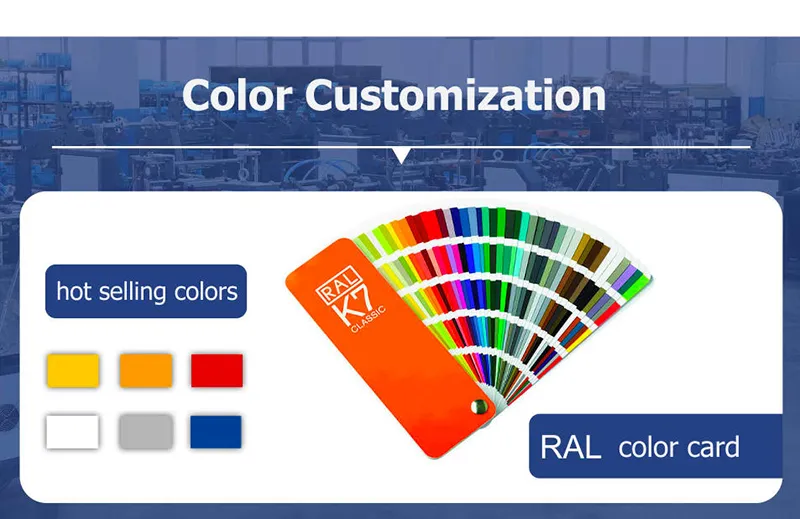 Color Customization

hot selling colors

RAL
K7
CLASSIC

RAL color card